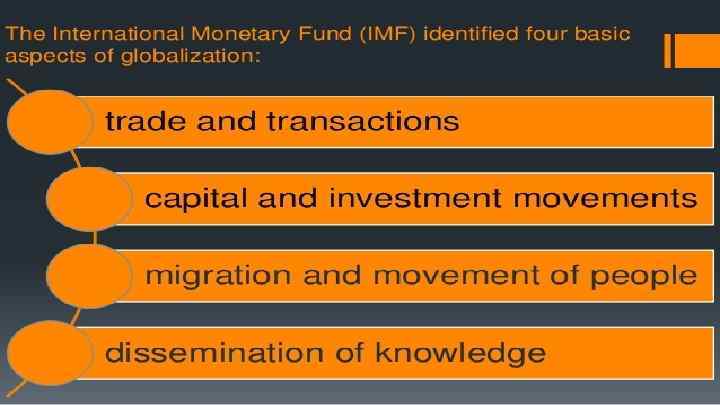 The International Monetary Fund (IMF) identified four basic aspects of globalization:

trade and transactions

capital and investment movements

migration and movement of people

dissemination of knowledge